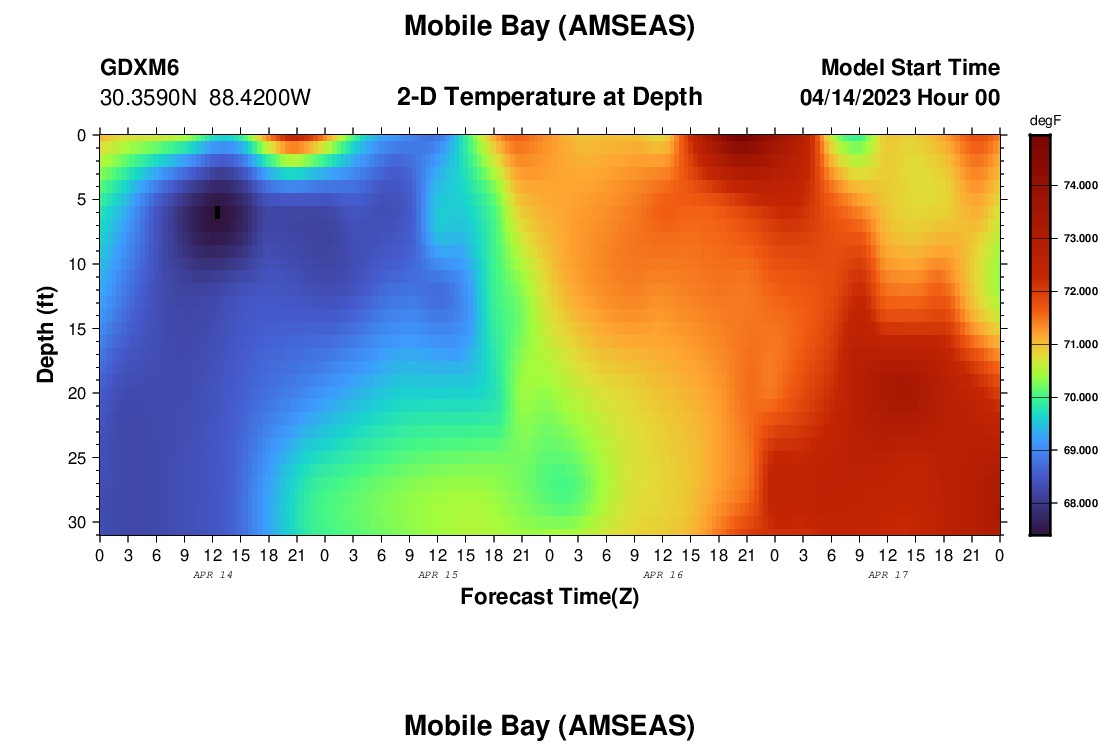 Mobile Bay (AMSEAS)

GDXM6
30.3590N 88.4200W

2-D Temperature at Depth

Model Start Time
04/14/2023 Hour 00

degF
74.000
73.000
72.000
71.000
70.000
69.000
68.000

Depth (ft)
0
5
10
15
20
25
30

0 3 6 9 12 15 18 21 0 3 6 9 12 15 18 21 0 3 6 9 12 15 18 21 0 3 6 9 12 15 18 21 0
APR 14
APR 15
APR 16
APR 17

Forecast Time(Z)

Mobile Bay (AMSEAS)